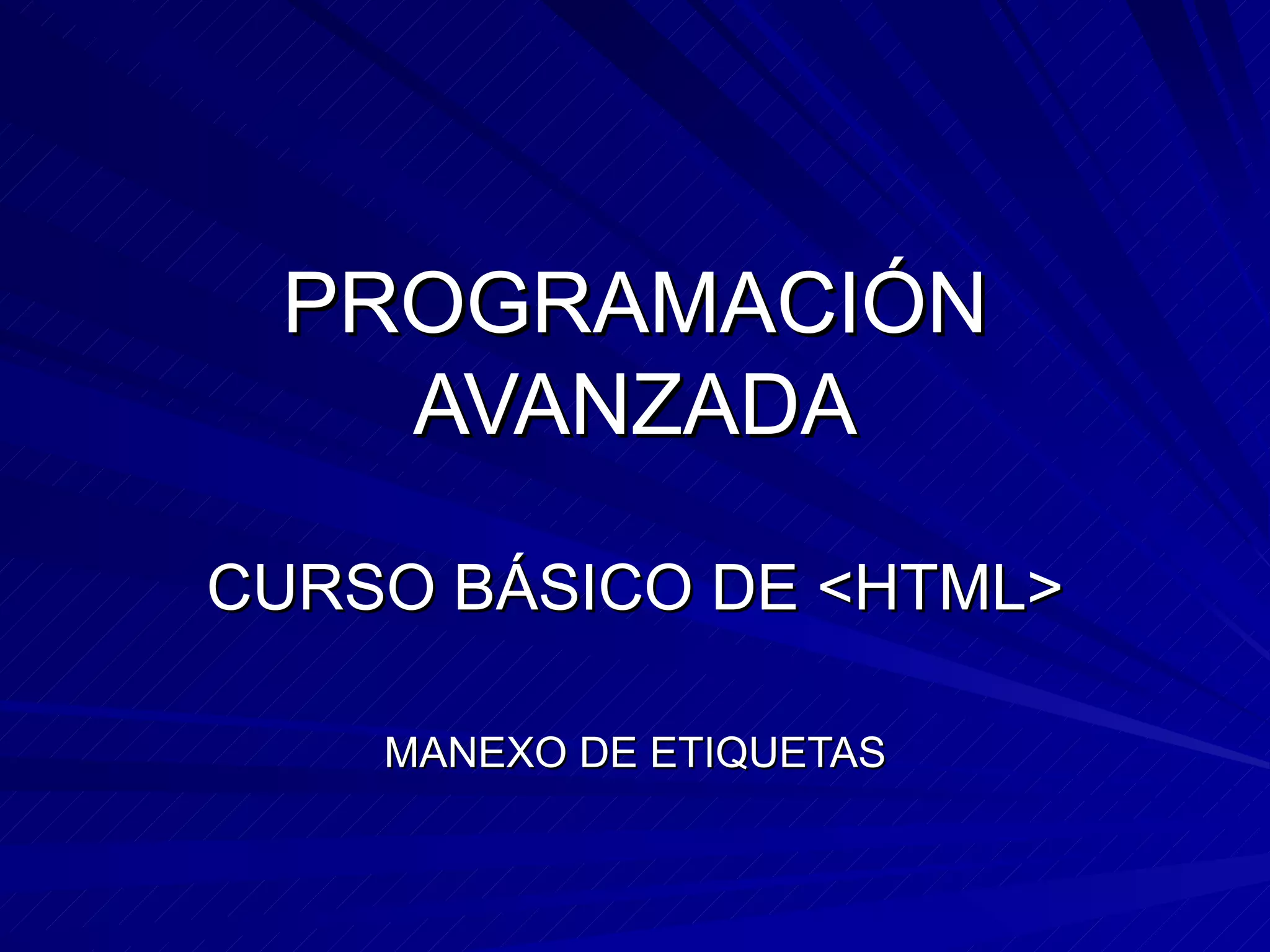 PROGRAMACIÓN AVANZADA

CURSO BÁSICO DE <HTML>

MANEXO DE ETIQUETAS